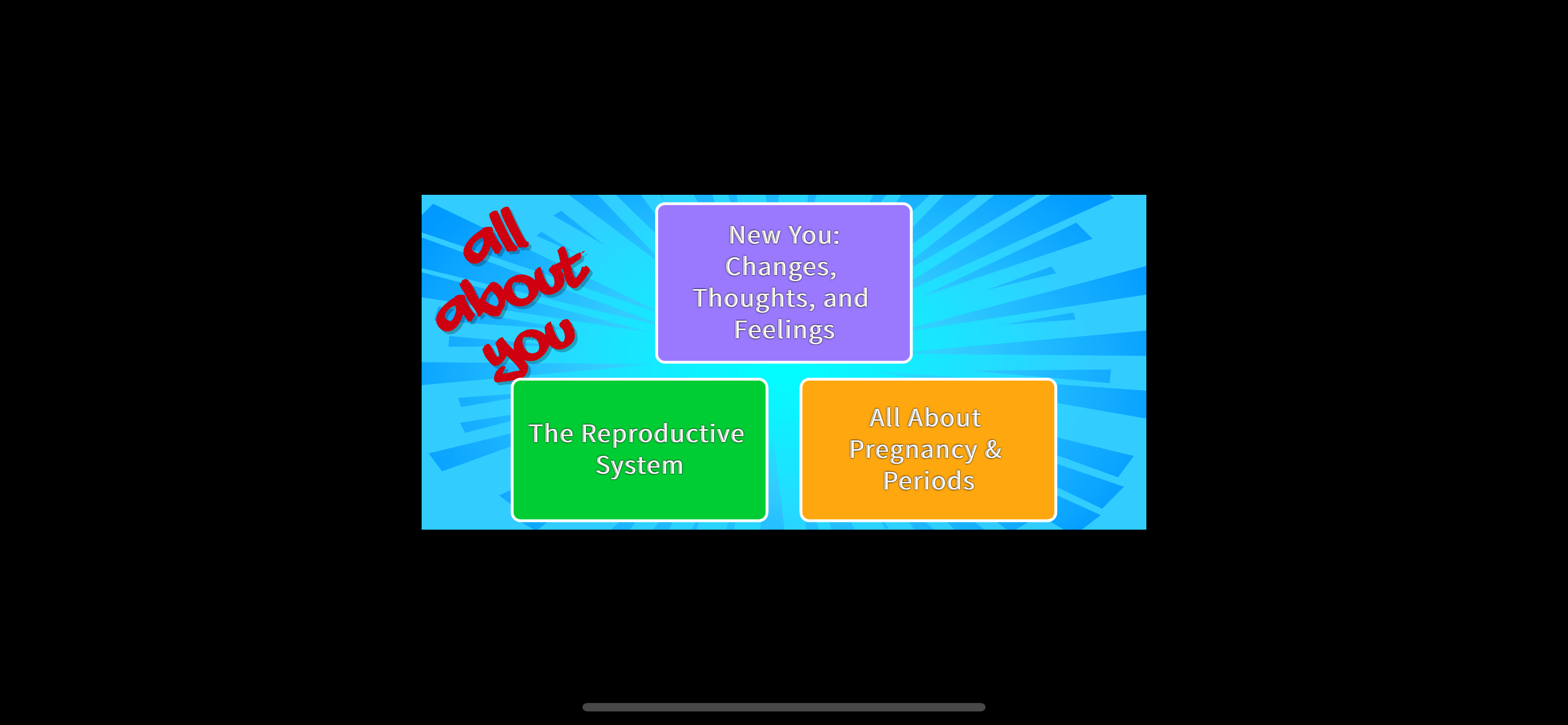 all about you

New You: Changes, Thoughts, and Feelings

The Reproductive System

All About Pregnancy & Periods